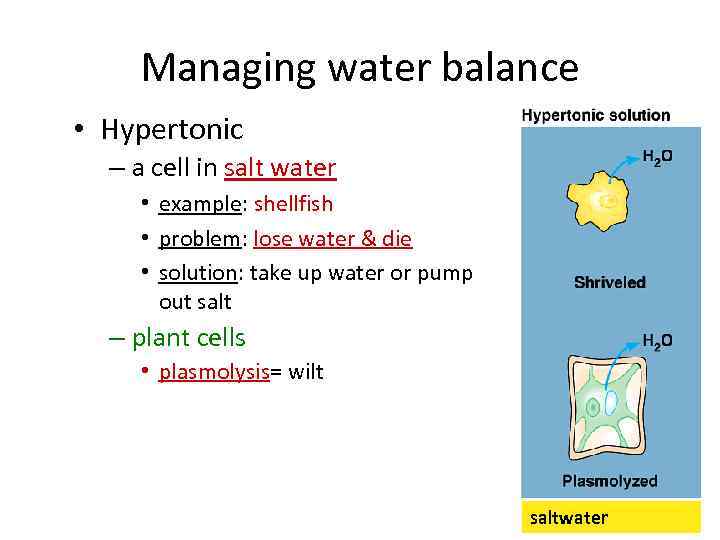 Managing water balance

• Hypertonic
– a cell in salt water
• example: shellfish
• problem: lose water & die
• solution: take up water or pump out salt
– plant cells
• plasmolysis= wilt

Hypertonic solution

$H_2O$

Shriveled

$H_2O$

Plasmolyzed

saltwater